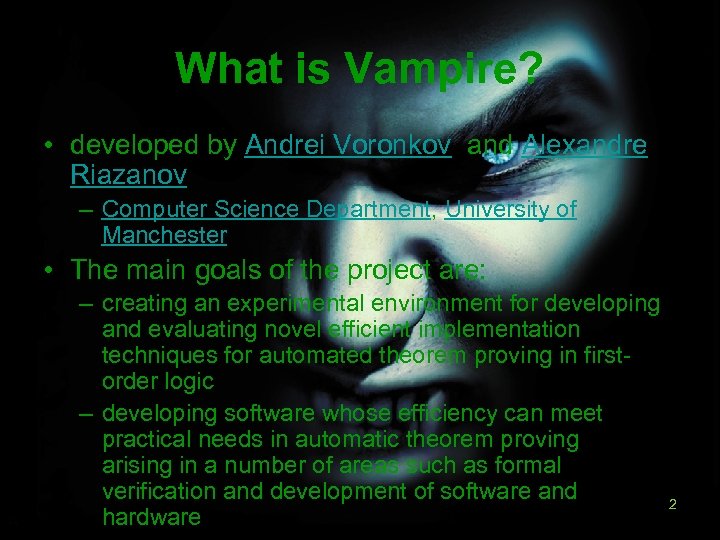 What is Vampire?

• developed by Andrei Voronkov and Alexandre Riazanov

– Computer Science Department, University of Manchester

• The main goals of the project are:

– creating an experimental environment for developing and evaluating novel efficient implementation techniques for automated theorem proving in first-order logic

– developing software whose efficiency can meet practical needs in automatic theorem proving arising in a number of areas such as formal verification and development of software and hardware

2